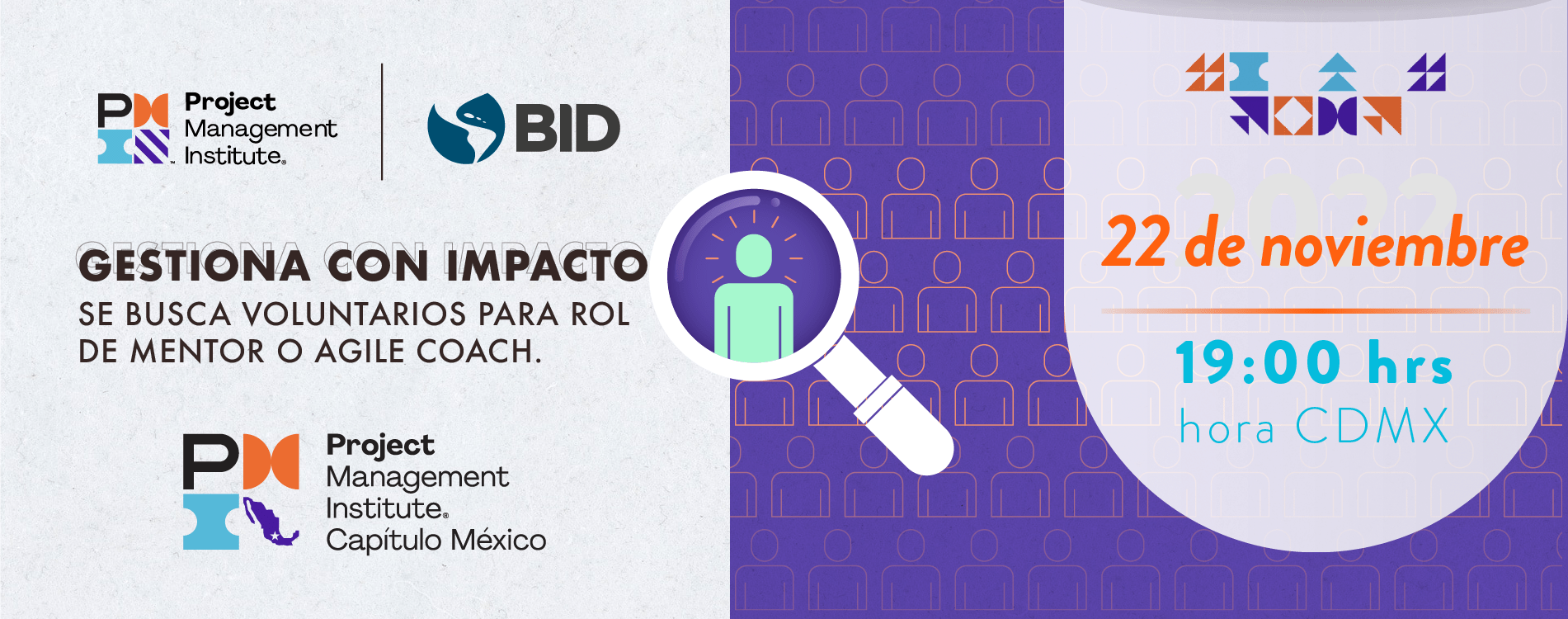 Project Management Institute.

BID

GESTIONA CON IMPACTO
SE BUSCA VOLUNTARIOS PARA ROL DE MENTOR O AGILE COACH.

Project Management Institute. Capítulo México

2022

22 de noviembre

19:00 hrs
hora CDMX